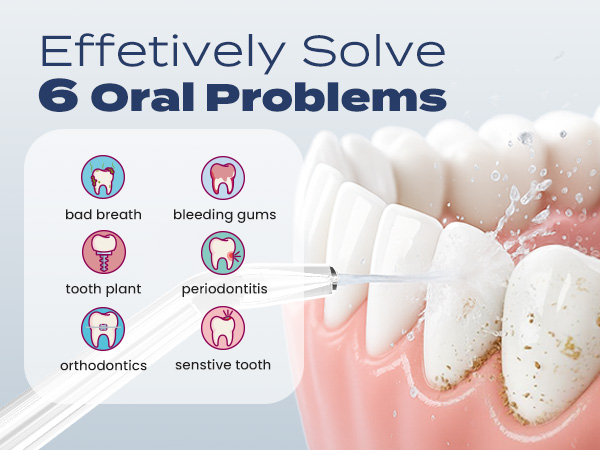 Effetively Solve
6 Oral Problems

bad breath
bleeding gums
tooth plant
periodontitis
orthodontics
senstive tooth